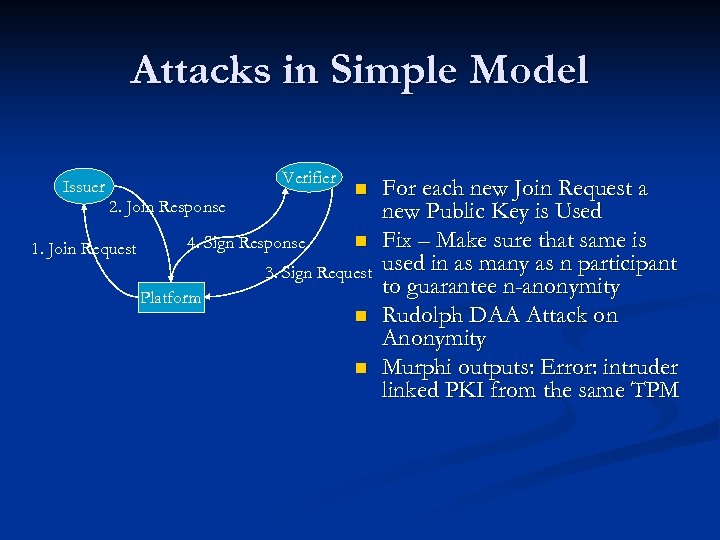 Attacks in Simple Model

Issuer

Verifier

2. Join Response

1. Join Request

4. Sign Response

3. Sign Request

Platform

For each new Join Request a new Public Key is Used

Fix – Make sure that same is used in as many as n participant to guarantee n-anonymity

Rudolph DAA Attack on Anonymity

Murphi outputs: Error: intruder linked PKI from the same TPM